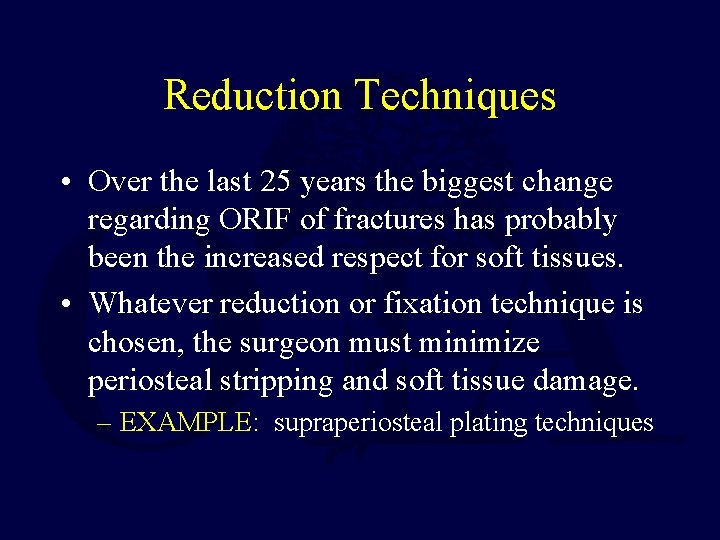 Reduction Techniques

• Over the last 25 years the biggest change regarding ORIF of fractures has probably been the increased respect for soft tissues.

• Whatever reduction or fixation technique is chosen, the surgeon must minimize periosteal stripping and soft tissue damage.

– EXAMPLE: supraperiosteal plating techniques